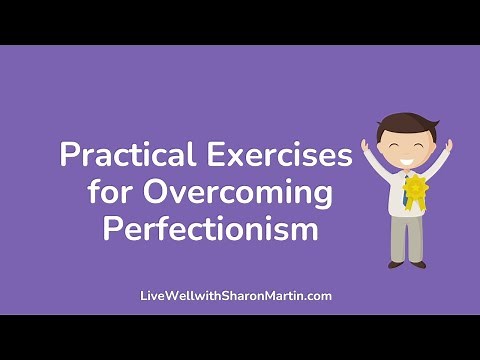 Practical Exercises for Overcoming Perfectionism

LiveWellwithSharonMartin.com